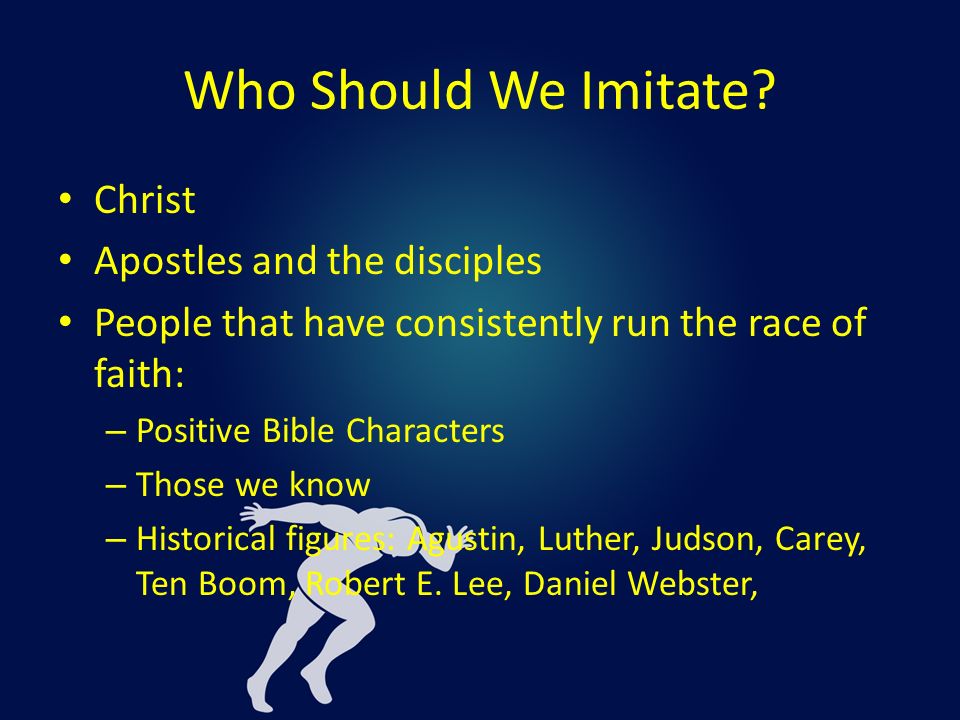 Who Should We Imitate?

• Christ
• Apostles and the disciples
• People that have consistently run the race of faith:
– Positive Bible Characters
– Those we know
– Historical figures: Agustin, Luther, Judson, Carey, Ten Boom, Robert E. Lee, Daniel Webster,